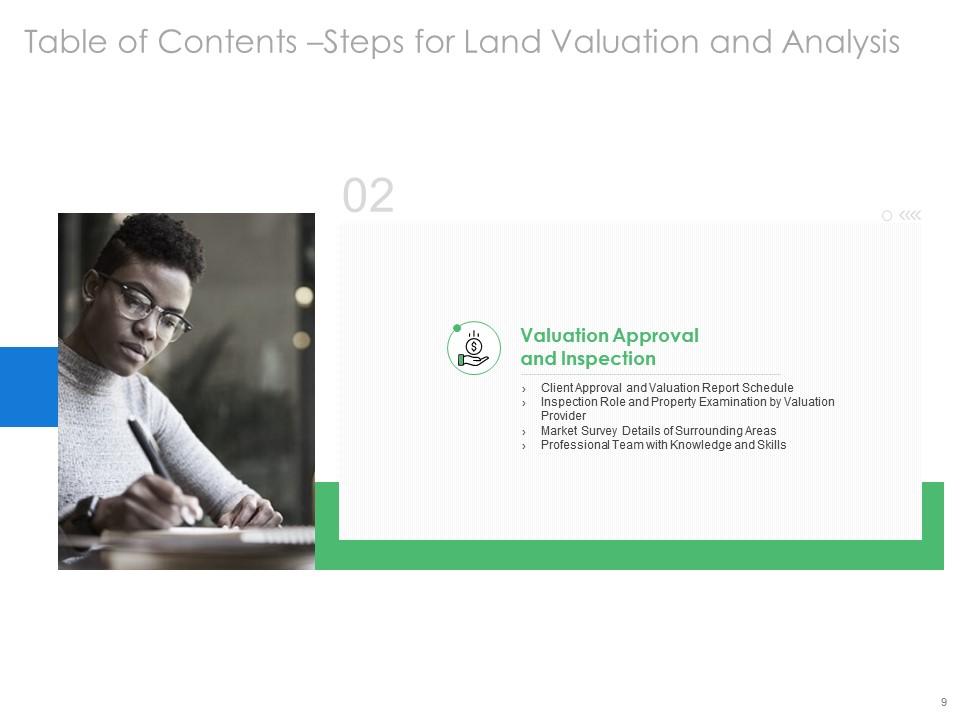 Table of Contents –Steps for Land Valuation and Analysis

02

Valuation Approval and Inspection

› Client Approval and Valuation Report Schedule
› Inspection Role and Property Examination by Valuation Provider
› Market Survey Details of Surrounding Areas
› Professional Team with Knowledge and Skills

9